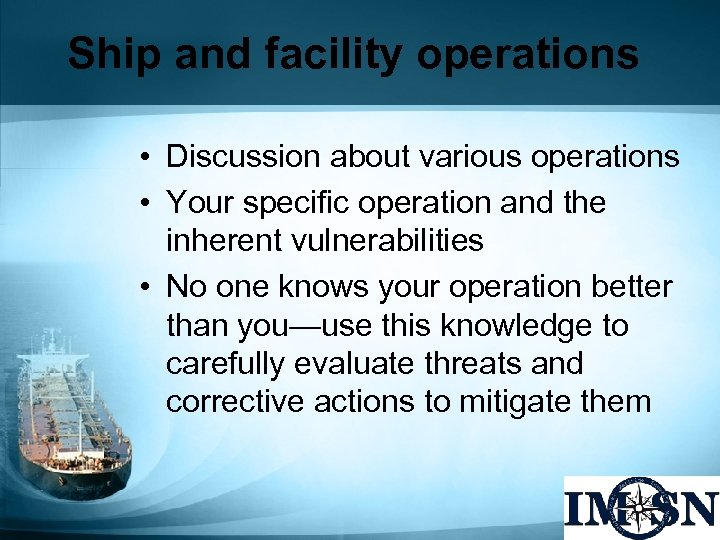 Ship and facility operations

• Discussion about various operations
• Your specific operation and the inherent vulnerabilities
• No one knows your operation better than you—use this knowledge to carefully evaluate threats and corrective actions to mitigate them

IMSN